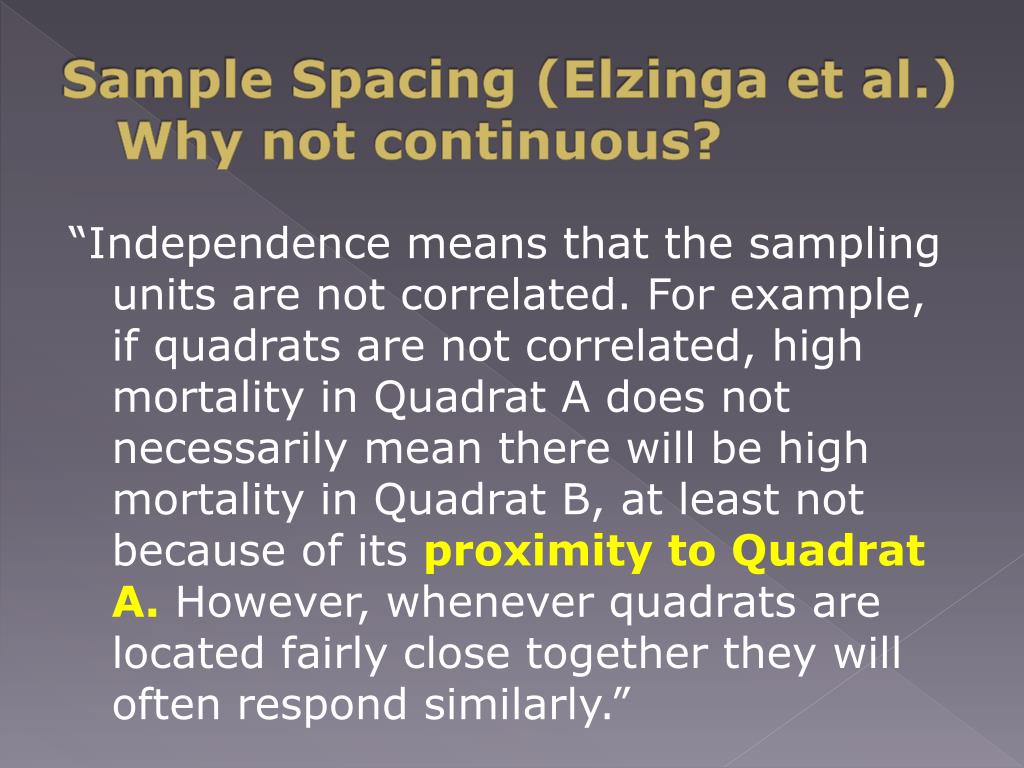 Sample Spacing (Elzinga et al.) Why not continuous?

“Independence means that the sampling units are not correlated. For example, if quadrats are not correlated, high mortality in Quadrat A does not necessarily mean there will be high mortality in Quadrat B, at least not because of its proximity to Quadrat A. However, whenever quadrats are located fairly close together they will often respond similarly.”